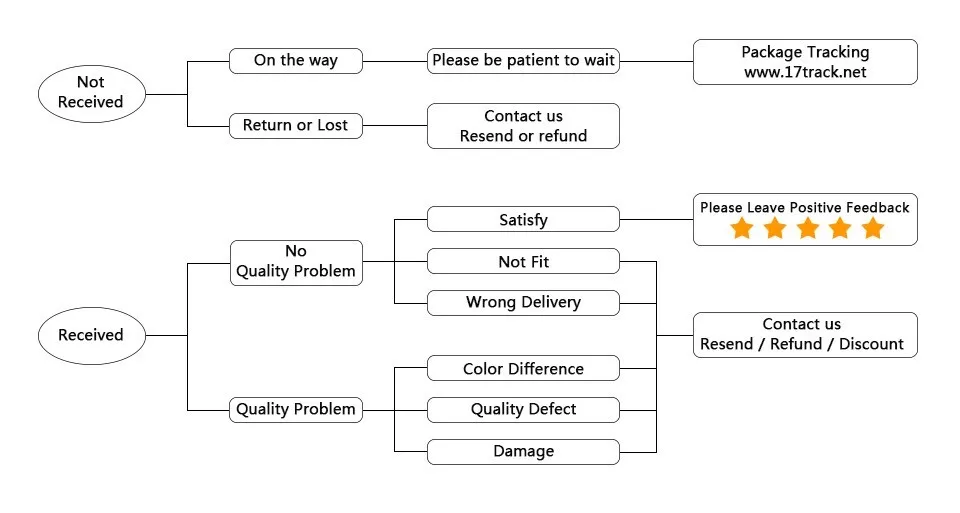 Not Received

On the way

Please be patient to wait

Package Tracking
www.17track.net

Return or Lost

Contact us
Resend or refund

Received

No
Quality Problem

Satisfy

Please Leave Positive Feedback

Not Fit

Wrong Delivery

Contact us
Resend / Refund / Discount

Quality Problem

Color Difference

Quality Defect

Damage